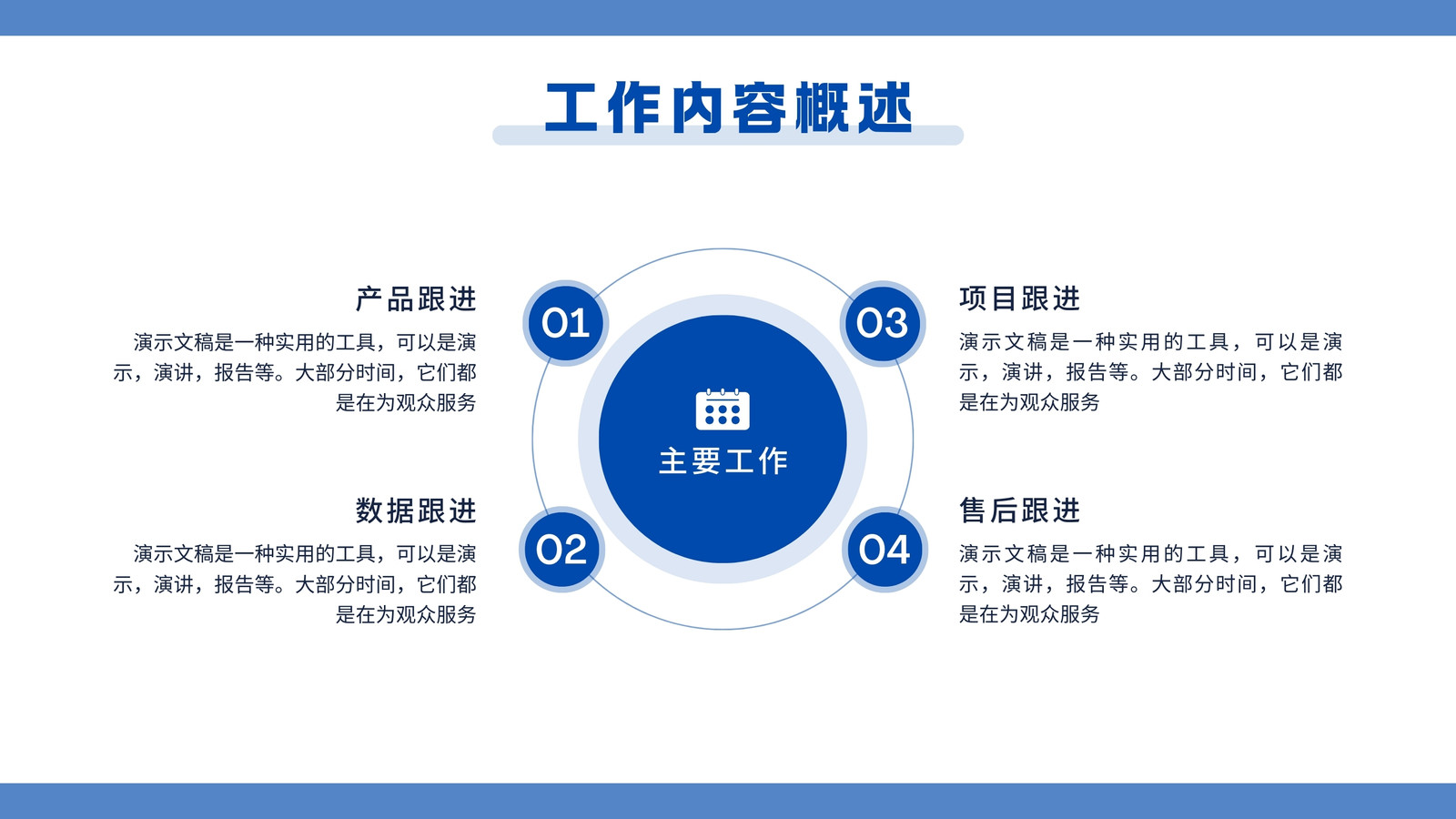 工作内容概述

产品跟进

演示文稿是一种实用的工具，可以是演示，演讲，报告等。大部分时间，它们都是在为观众服务

01

数据跟进

演示文稿是一种实用的工具，可以是演示，演讲，报告等。大部分时间，它们都是在为观众服务

02

主要工作

03

项目跟进

演示文稿是一种实用的工具，可以是演示，演讲，报告等。大部分时间，它们都是在为观众服务

04

售后跟进

演示文稿是一种实用的工具，可以是演示，演讲，报告等。大部分时间，它们都是在为观众服务